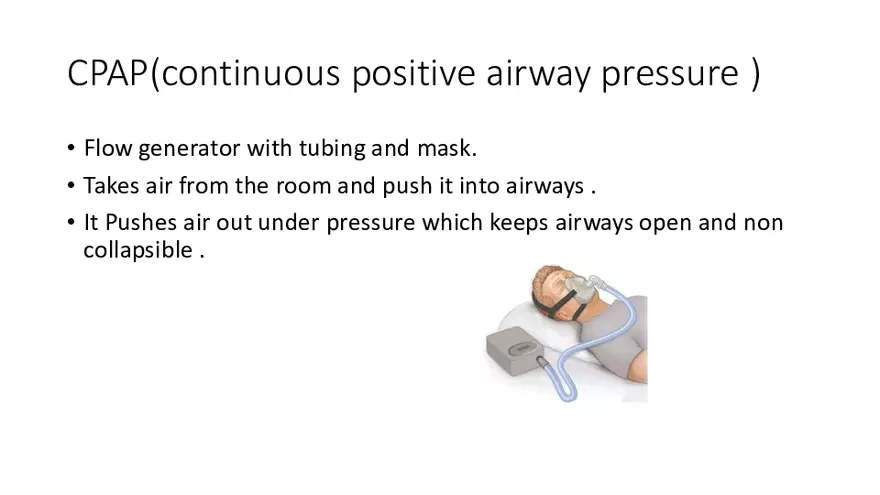 CPAP(continuous positive airway pressure )

• Flow generator with tubing and mask.
• Takes air from the room and push it into airways .
• It Pushes air out under pressure which keeps airways open and non collapsible .